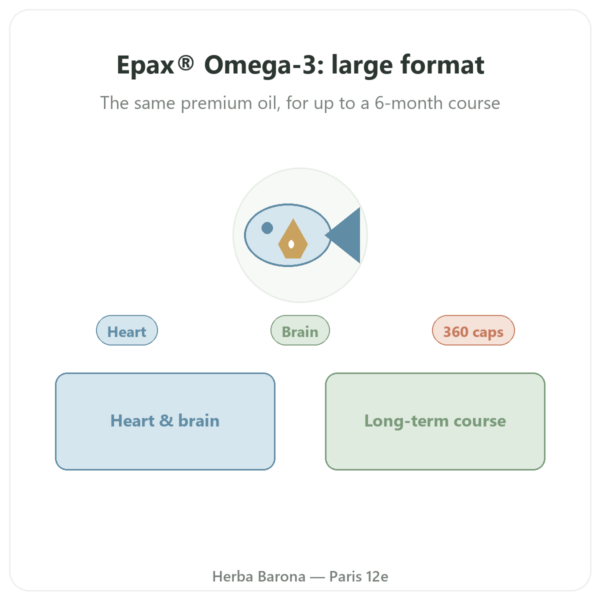 Epax® Omega-3: large format

The same premium oil, for up to a 6-month course

Heart

Brain

360 caps

Heart & brain

Long-term course

Herba Barona — Paris 12e